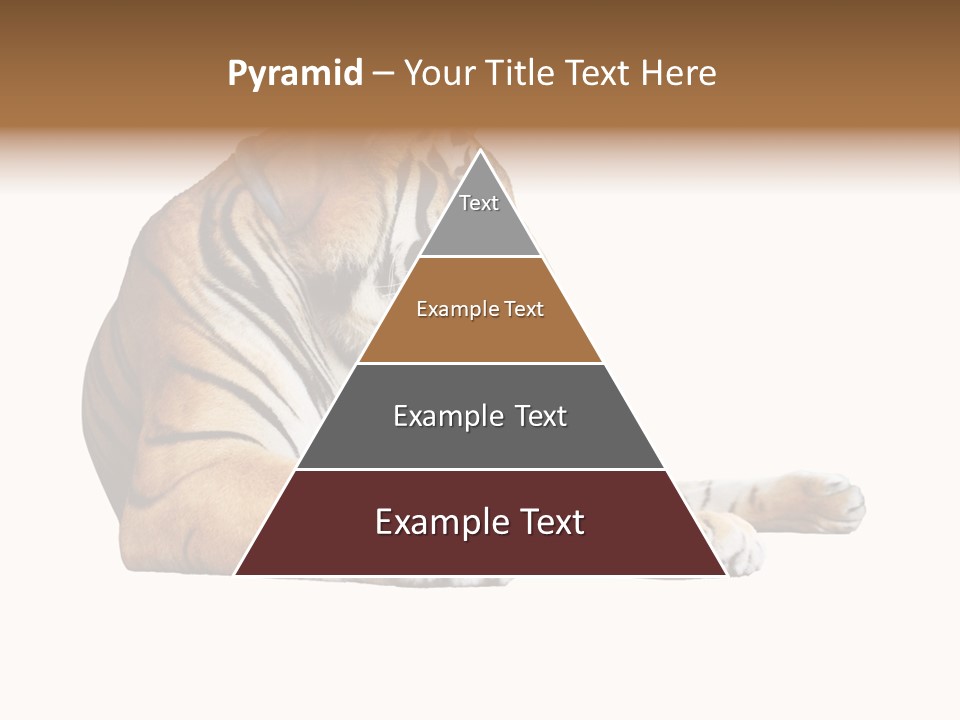 Pyramid – Your Title Text Here

Text

Example Text

Example Text

Example Text